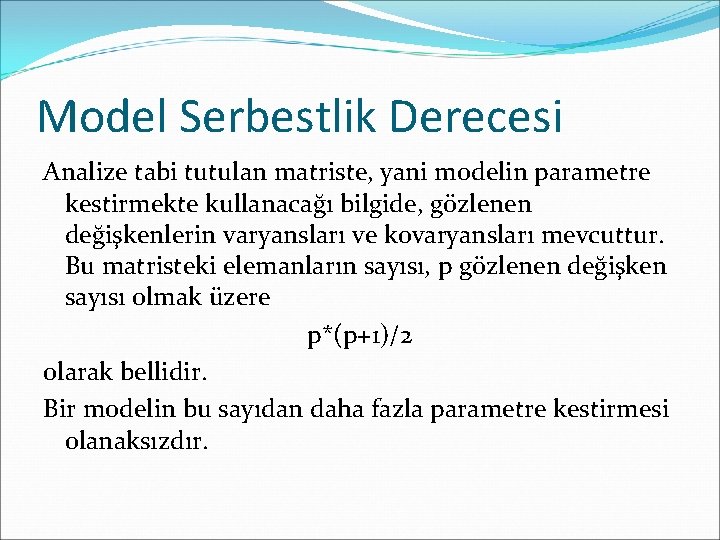 Model Serbestlik Derecesi

Analize tabi tutulan matriste, yani modelin parametre kestirmekte kullanacağı bilgide, gözlenen değişkenlerin varyansları ve kovaryansları mevcuttur. Bu matristeki elemanların sayısı, p gözlenen değişken sayısı olmak üzere

$p*(p+1)/2$

olarak bellidir.

Bir modelin bu sayıdan daha fazla parametre kestirmesi olanaksızdır.